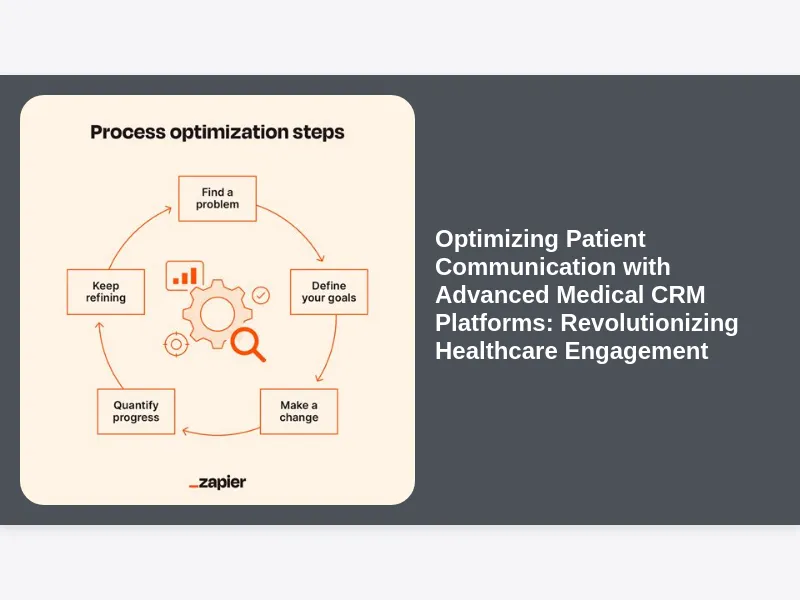 Process optimization steps

Find a problem

Define your goals

Make a change

Quantify progress

Keep refining

_zapier

Optimizing Patient Communication with Advanced Medical CRM Platforms: Revolutionizing Healthcare Engagement